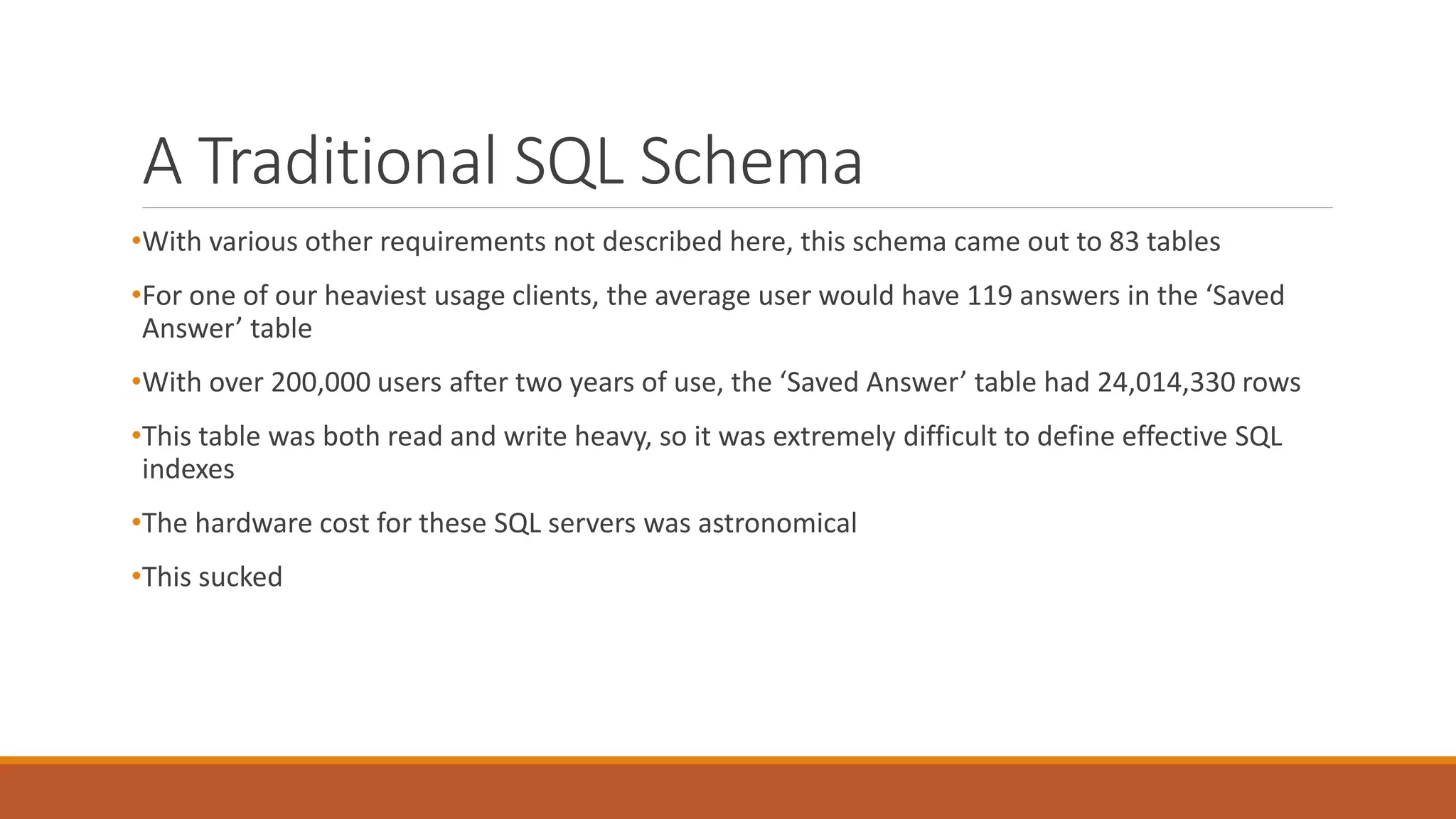 A Traditional SQL Schema

•With various other requirements not described here, this schema came out to 83 tables

•For one of our heaviest usage clients, the average user would have 119 answers in the ‘Saved Answer’ table

•With over 200,000 users after two years of use, the ‘Saved Answer’ table had 24,014,330 rows

•This table was both read and write heavy, so it was extremely difficult to define effective SQL indexes

•The hardware cost for these SQL servers was astronomical

•This sucked